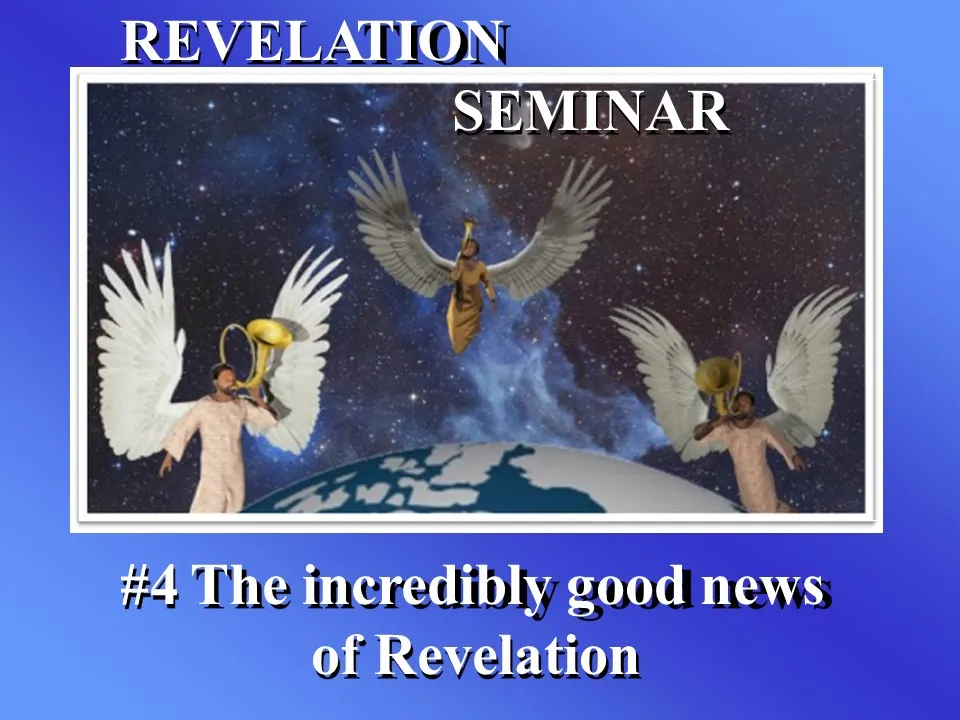 REVELATION

SEMINAR

#4 The incredibly good news of Revelation